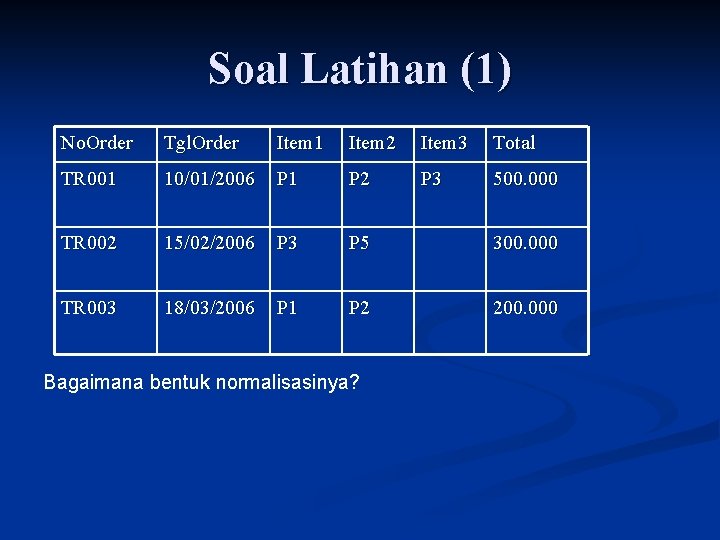 Soal Latihan (1)

| NoOrder | TglOrder | Item1 | Item2 | Item3 | Total |
|---|---|---|---|---|---|
| TR001 | 10/01/2006 | P1 | P2 | P3 | 500.000 |
| TR002 | 15/02/2006 | P3 | P5 | | 300.000 |
| TR003 | 18/03/2006 | P1 | P2 | | 200.000 |

Bagaimana bentuk normalisasinya?